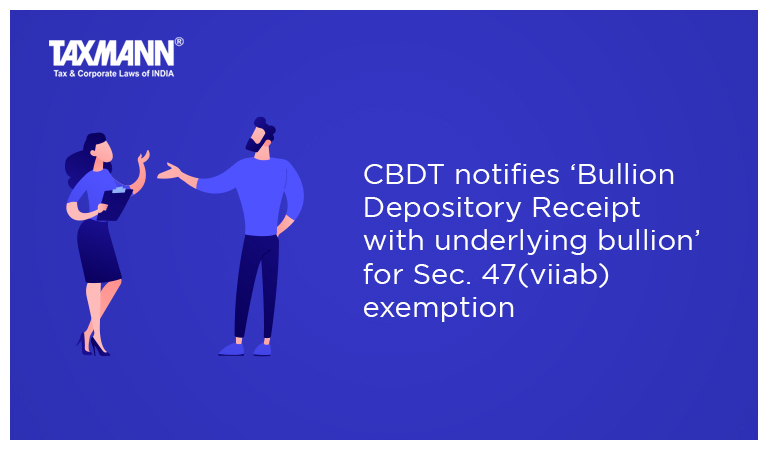 TAXMANN®
Tax & Corporate Laws of INDIA

CBDT notifies ‘Bullion Depository Receipt with underlying bullion’ for Sec. 47(viiab) exemption